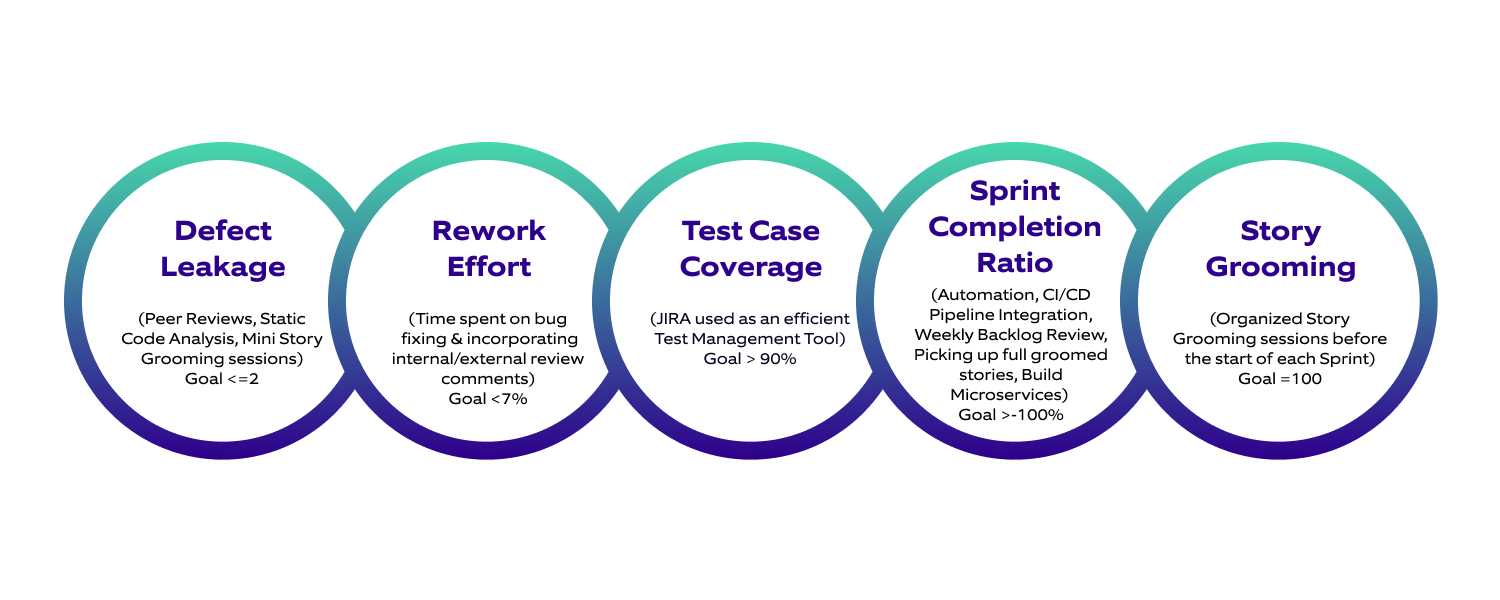 Defect Leakage

(Peer Reviews, Static Code Analysis, Mini Story Grooming sessions)
Goal <=2

Rework Effort

(Time spent on bug fixing & incorporating internal/external review comments)
Goal <7%

Test Case Coverage

(JIRA used as an efficient Test Management Tool)
Goal > 90%

Sprint Completion Ratio

(Automation, CI/CD Pipeline Integration, Weekly Backlog Review, Picking up full groomed stories, Build Microservices)
Goal >-100%

Story Grooming

(Organized Story Grooming sessions before the start of each Sprint)
Goal =100